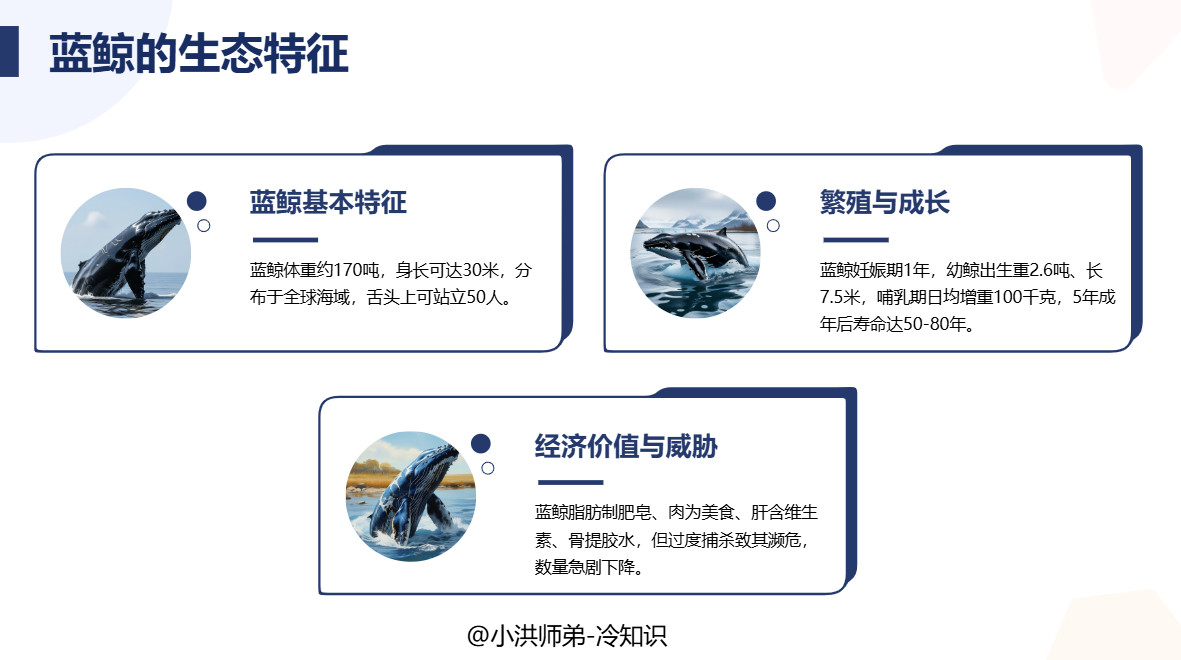 蓝鲸的生态特征

蓝鲸基本特征

蓝鲸体重约170吨，身长可达30米，分布于全球海域，舌头上可站立50人。

繁殖与成长

蓝鲸妊娠期1年，幼鲸出生重2.6吨、长7.5米，哺乳期日均增重100千克，5年成年后寿命达50-80年。

经济价值与威胁

蓝鲸脂肪制肥皂、肉为美食、肝含维生素、骨提胶水，但过度捕杀致其濒危，数量急剧下降。

@小洪师弟-冷知识